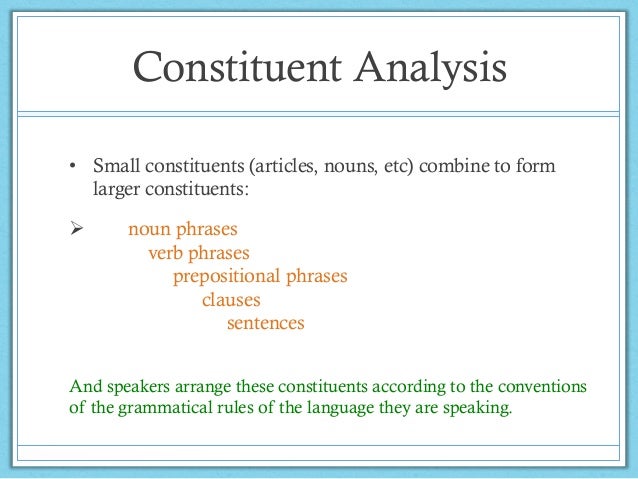 Constituent Analysis

• Small constituents (articles, nouns, etc) combine to form larger constituents:

➢ noun phrases
verb phrases
prepositional phrases
clauses
sentences

And speakers arrange these constituents according to the conventions of the grammatical rules of the language they are speaking.